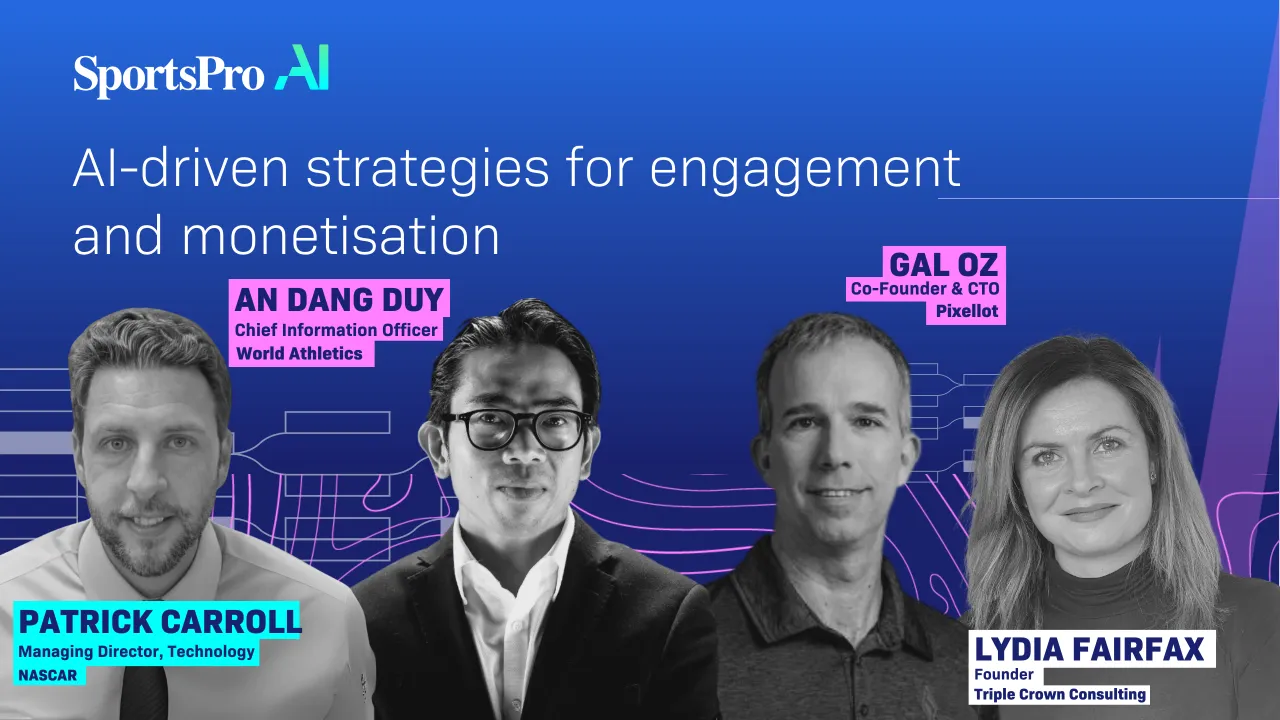 SportsPro AI

AI-driven strategies for engagement and monetisation

AN DANG DUY
Chief Information Officer
World Athletics

GAL OZ
Co-Founder & CTO
Pixellot

PATRICK CARROLL
Managing Director, Technology
NASCAR

LYDIA FAIRFAX
Founder
Triple Crown Consulting